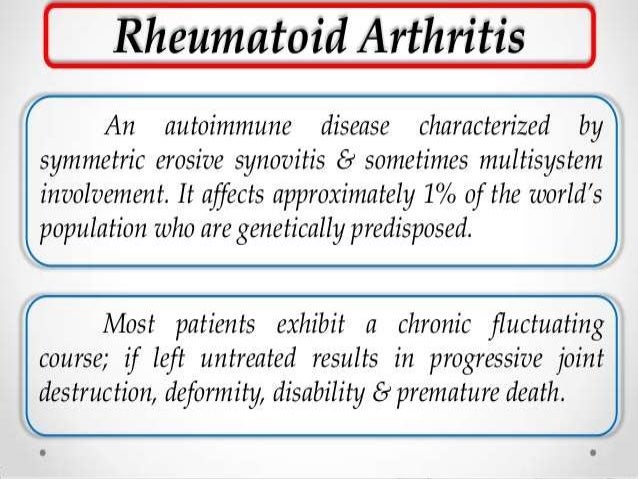 Rheumatoid Arthritis

An autoimmune disease characterized by symmetric erosive synovitis & sometimes multisystem involvement. It affects approximately 1% of the world's population who are genetically predisposed.

Most patients exhibit a chronic fluctuating course; if left untreated results in progressive joint destruction, deformity, disability & premature death.